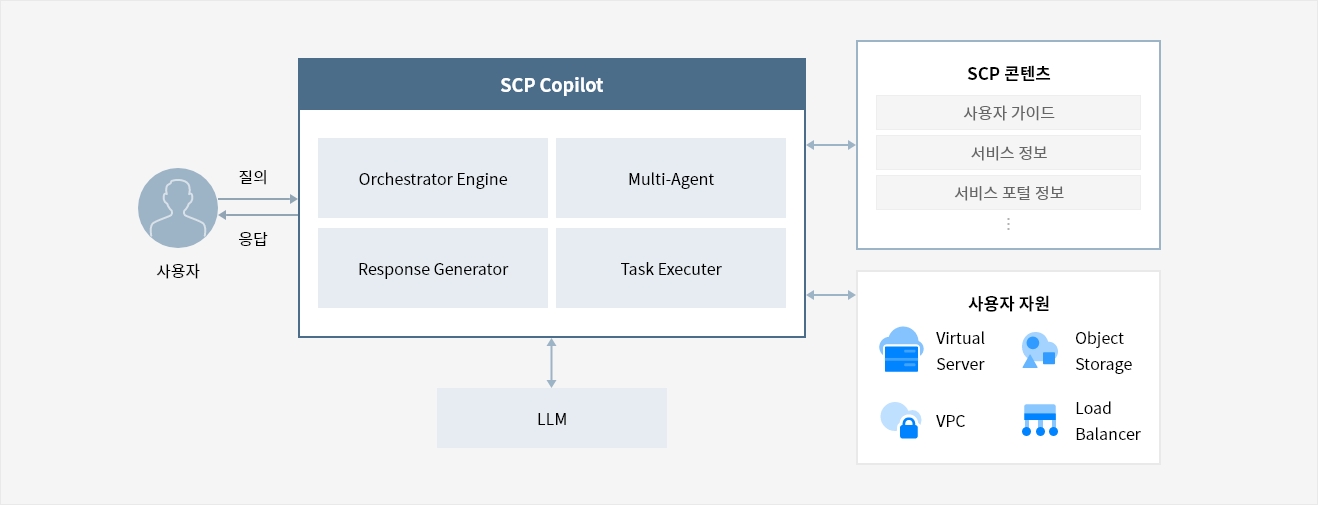 질의

응답

사용자

SCP Copilot

Orchestrator Engine

Multi-Agent

Response Generator

Task Executer

LLM

SCP 콘텐츠

사용자 가이드

서비스 정보

서비스 포털 정보

⋮

사용자 자원

Virtual Server

Object Storage

VPC

Load Balancer